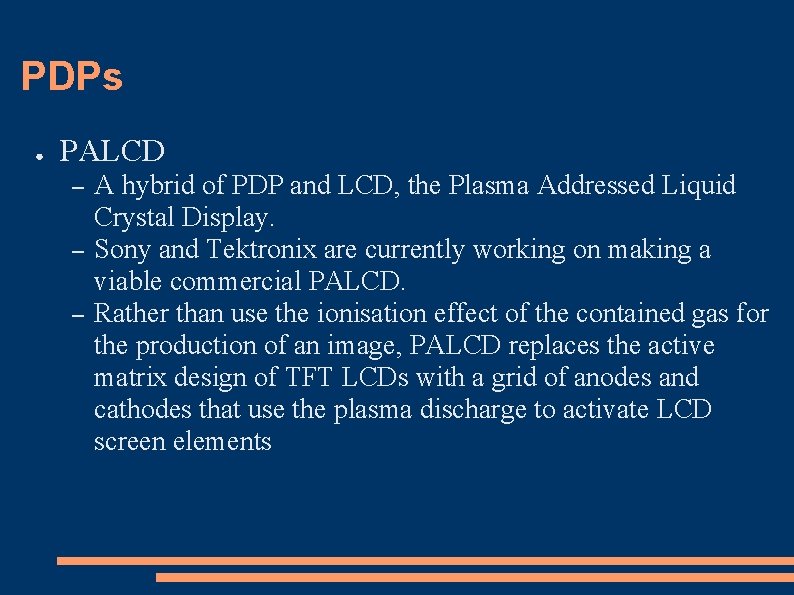 PDPs

● PALCD

– A hybrid of PDP and LCD, the Plasma Addressed Liquid Crystal Display.

– Sony and Tektronix are currently working on making a viable commercial PALCD.

– Rather than use the ionisation effect of the contained gas for the production of an image, PALCD replaces the active matrix design of TFT LCDs with a grid of anodes and cathodes that use the plasma discharge to activate LCD screen elements